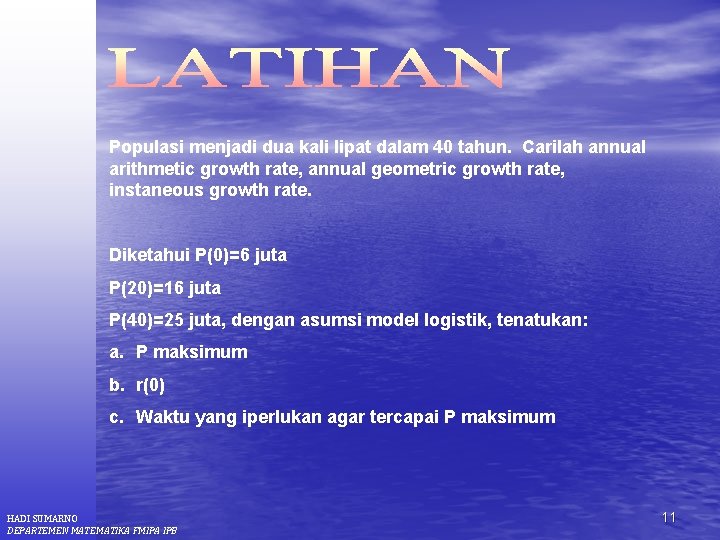 LATIHAN

Populasi menjadi dua kali lipat dalam 40 tahun. Carilah annual arithmetic growth rate, annual geometric growth rate, instaneous growth rate.

Diketahui P(0)=6 juta

P(20)=16 juta

P(40)=25 juta, dengan asumsi model logistik, tenatukan:

a. P maksimum

b. r(0)

c. Waktu yang iperlukan agar tercapai P maksimum

HADI SUMARNO
DEPARTEMEN MATEMATIKA FMIPA IPB

11